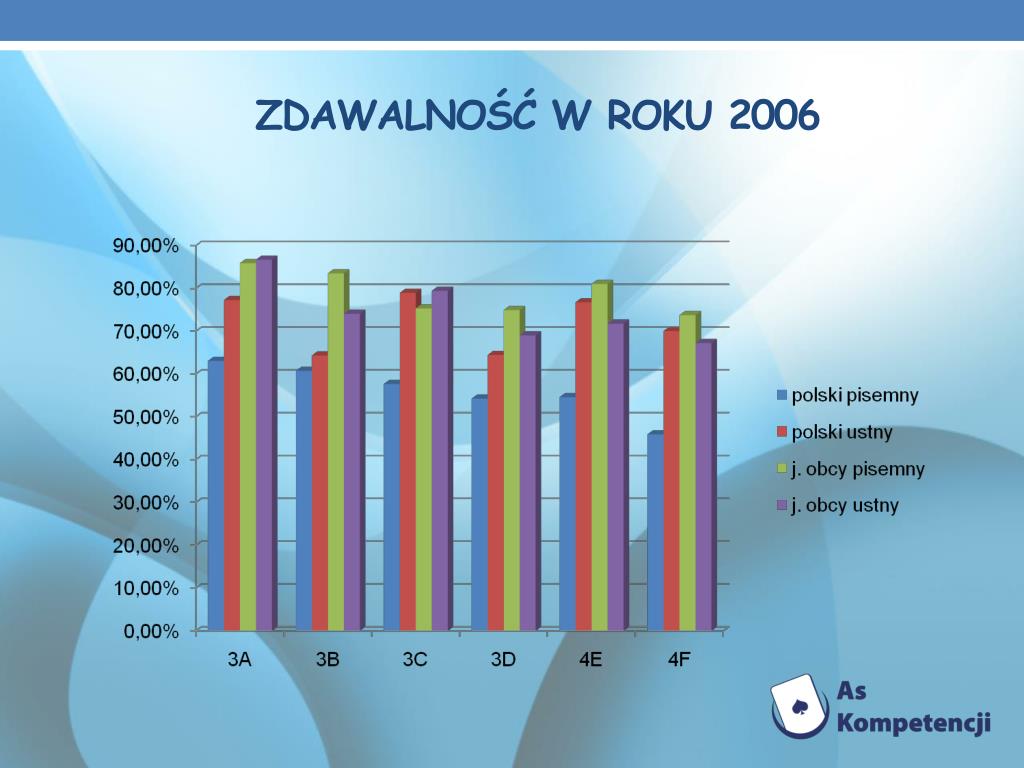 ZDAWALNOŚĆ W ROKU 2006

90,00%
80,00%
70,00%
60,00%
50,00%
40,00%
30,00%
20,00%
10,00%
0,00%

3A 3B 3C 3D 4E 4F

polski pisemny
polski ustny
j. obcy pisemny
j. obcy ustny

As Kompetencji